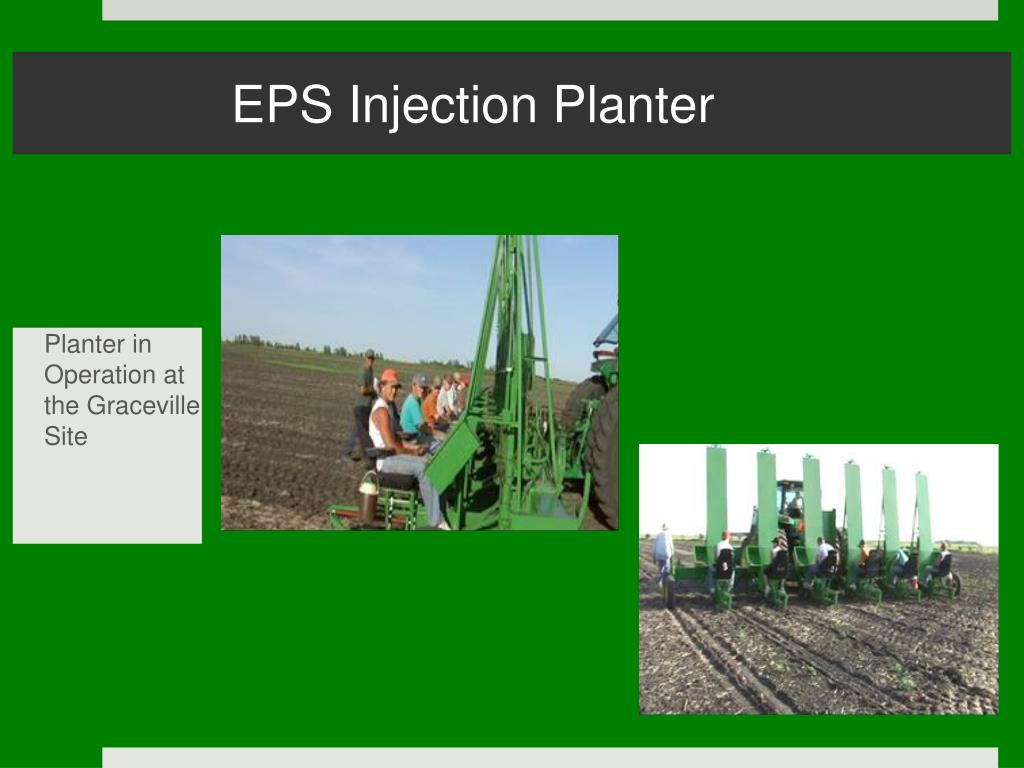 EPS Injection Planter

Planter in Operation at the Graceville Site